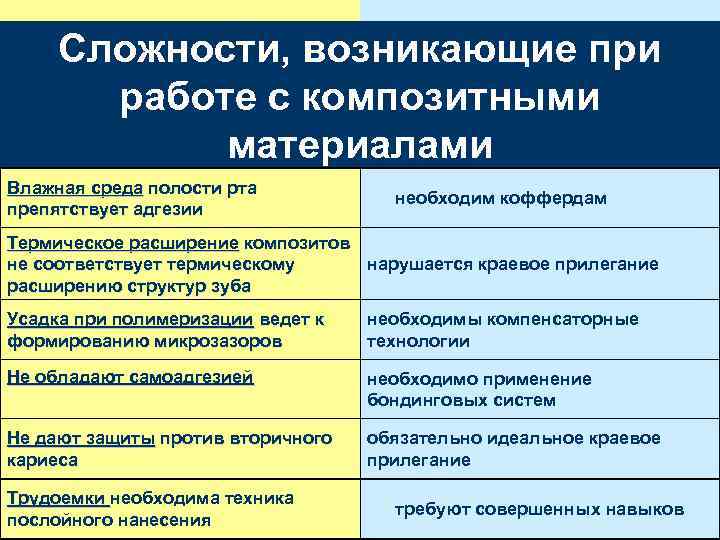 Сложности, возникающие при работе с композитными материалами

| | |
|---|---|
| Влажная среда полости рта препятствует адгезии | необходим коффердам |
| Термическое расширение композитов не соответствует термическому расширению структур зуба | нарушается краевое прилегание |
| Усадка при полимеризации ведет к формированию микрозазоров | необходимы компенсаторные технологии |
| Не обладают самоадгезией | необходимо применение бондинговых систем |
| Не дают защиты против вторичного кариеса | обязательно идеальное краевое прилегание |
| Трудоемки необходима техника послойного нанесения | требуют совершенных навыков |